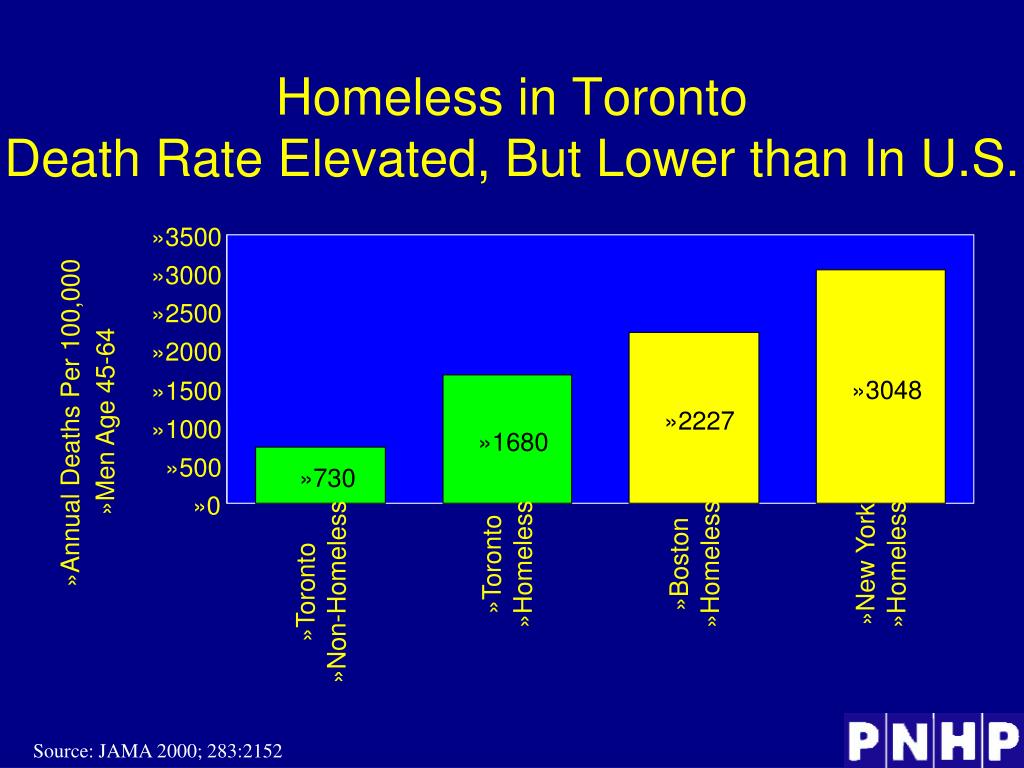 Homeless in Toronto
Death Rate Elevated, But Lower than In U.S.

»Annual Deaths Per 100,000
»Men Age 45-64

»3500
»3000
»2500
»2000
»1500
»1000
»500
»0

»730
»1680
»2227
»3048

»Toronto
»Non-Homeless

»Toronto
»Homeless

»Boston
»Homeless

»New York
»Homeless

Source: JAMA 2000; 283:2152

PNHP